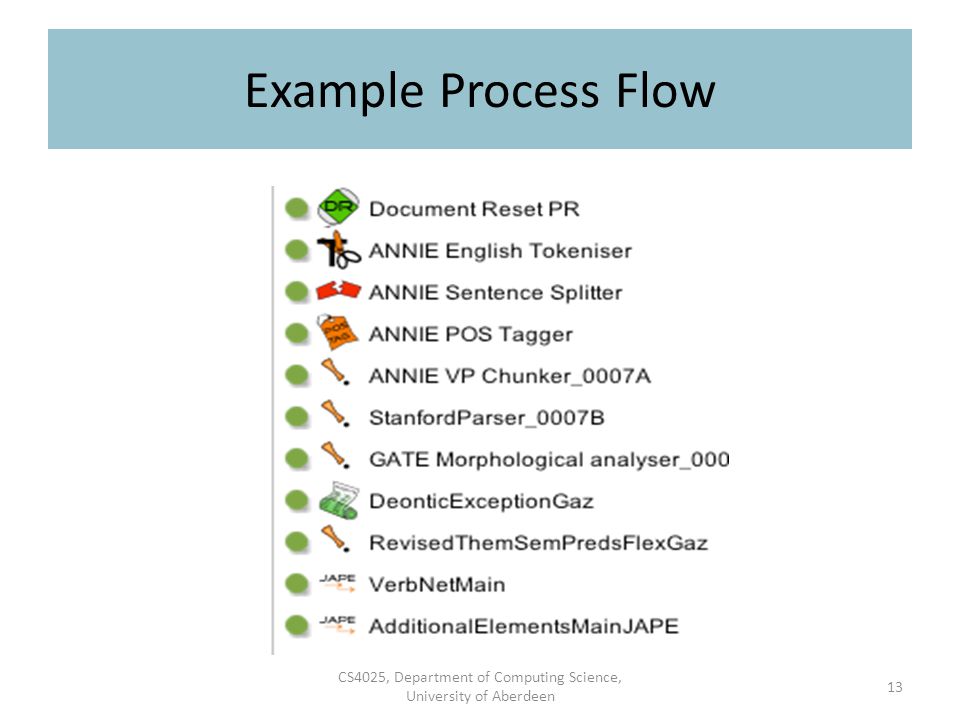 Example Process Flow

DR Document Reset PR
ANNIE English Tokeniser
ANNIE Sentence Splitter
POS TAG ANNIE POS Tagger
ANNIE VP Chunker_0007A
StanfordParser_0007B
GATE Morphological analyser_000
DeonticExceptionGaz
RevisedThemSemPredsFlexGaz
JAPE VerbNetMain
JAPE AdditionalElementsMainJAPE

CS4025, Department of Computing Science, University of Aberdeen

13